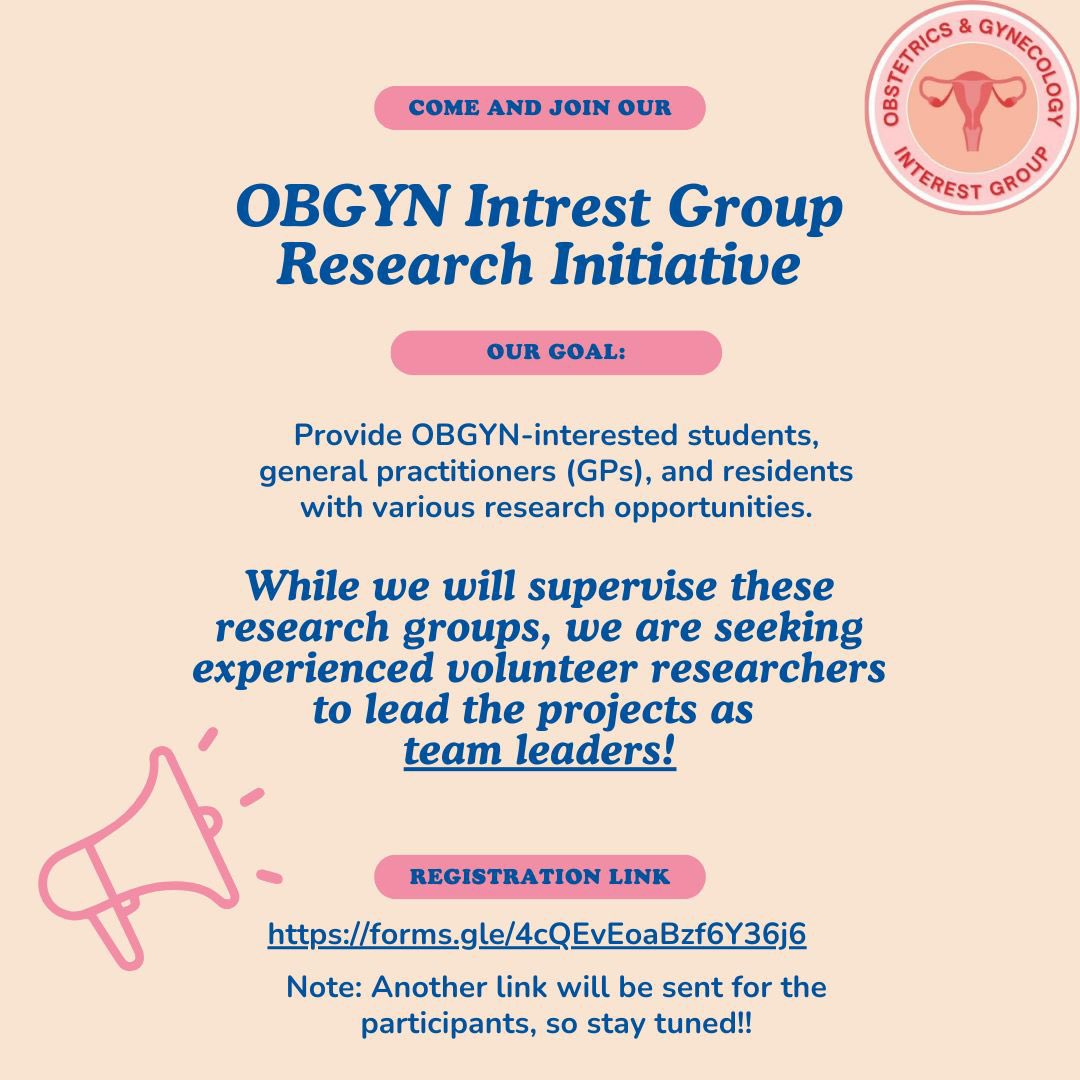 OBSTETRICS & GYNECOLOGY
INTEREST GROUP

COME AND JOIN OUR

OBGYN Intrest Group Research Initiative

OUR GOAL:

Provide OBGYN-interested students, general practitioners (GPs), and residents with various research opportunities.

While we will supervise these research groups, we are seeking experienced volunteer researchers to lead the projects as team leaders!

REGISTRATION LINK

https://forms.gle/4cQEvEoaBzf6Y36j6

Note: Another link will be sent for the participants, so stay tuned!!